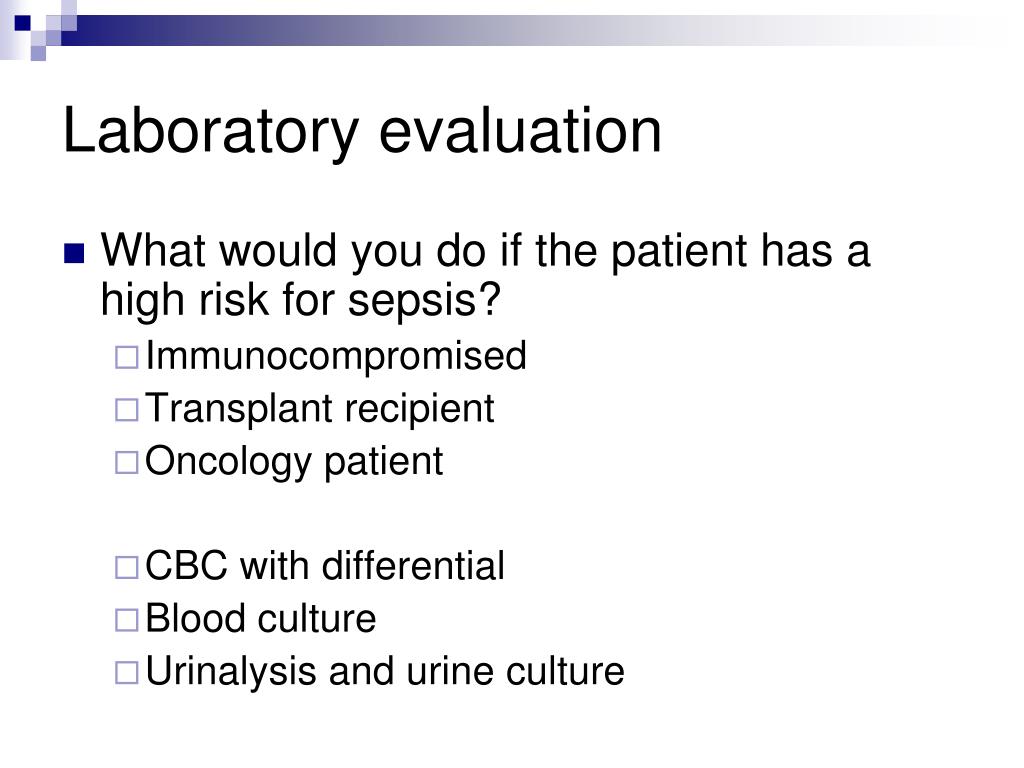 Laboratory evaluation

What would you do if the patient has a high risk for sepsis?

Immunocompromised
Transplant recipient
Oncology patient

CBC with differential
Blood culture
Urinalysis and urine culture